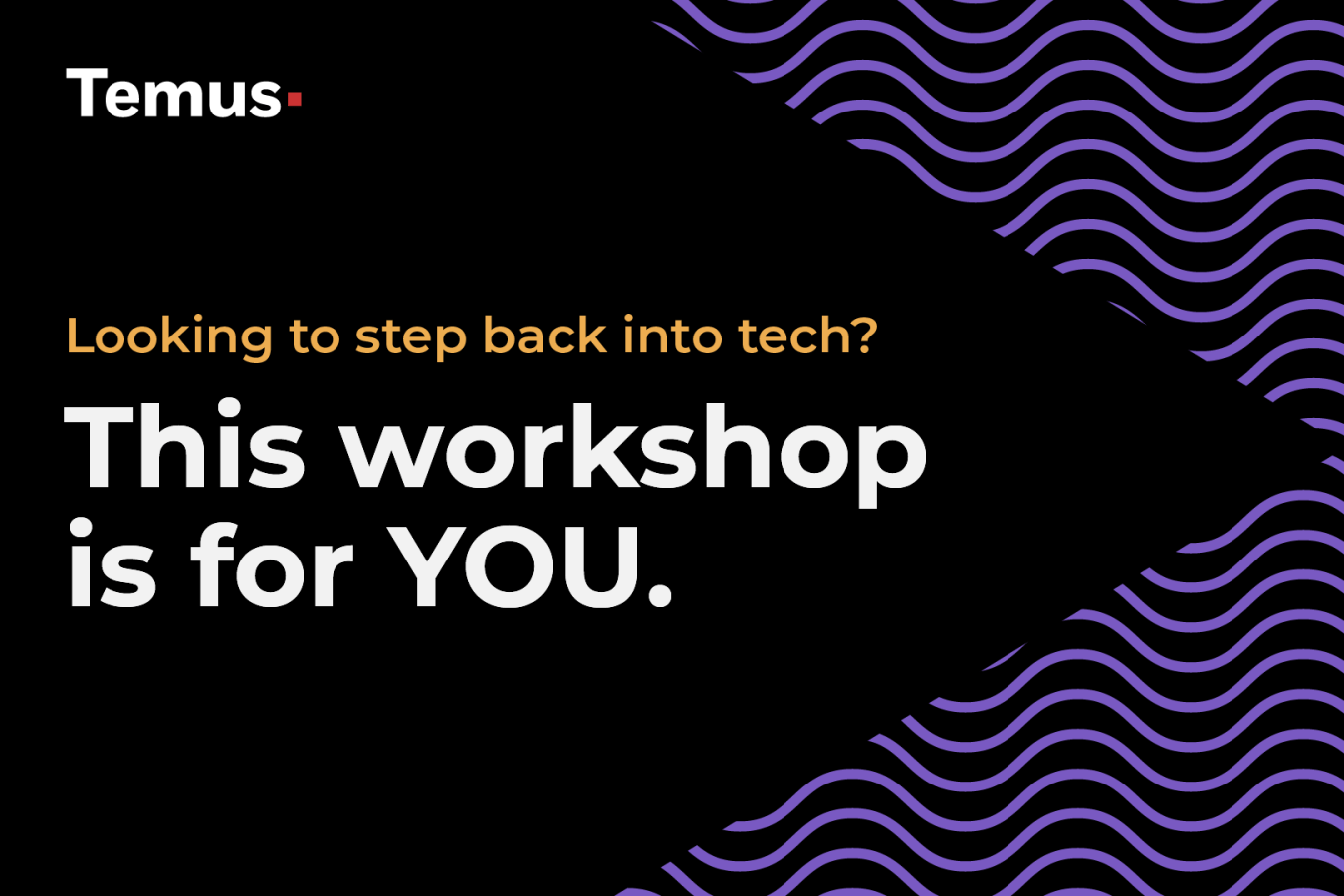 Temus

Looking to step back into tech?

This workshop is for YOU.